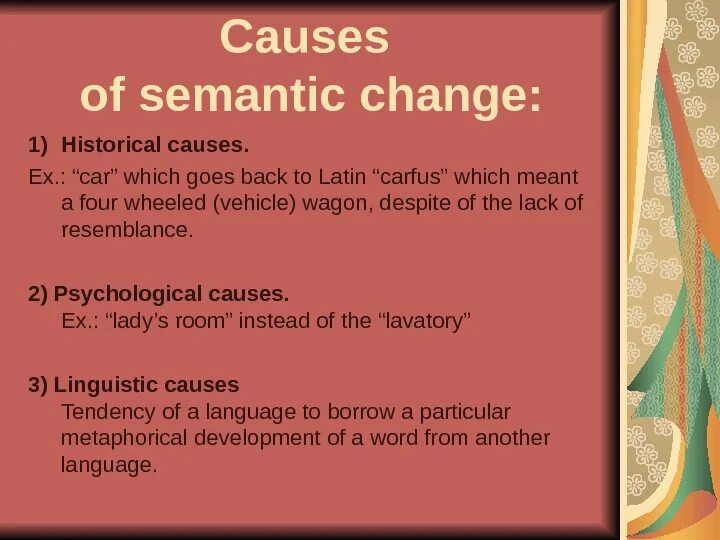 Causes of semantic change:

1) Historical causes.

Ex.: “car” which goes back to Latin “carfus” which meant a four wheeled (vehicle) wagon, despite of the lack of resemblance.

2) Psychological causes.
Ex.: “lady’s room” instead of the “lavatory”

3) Linguistic causes
Tendency of a language to borrow a particular metaphorical development of a word from another language.